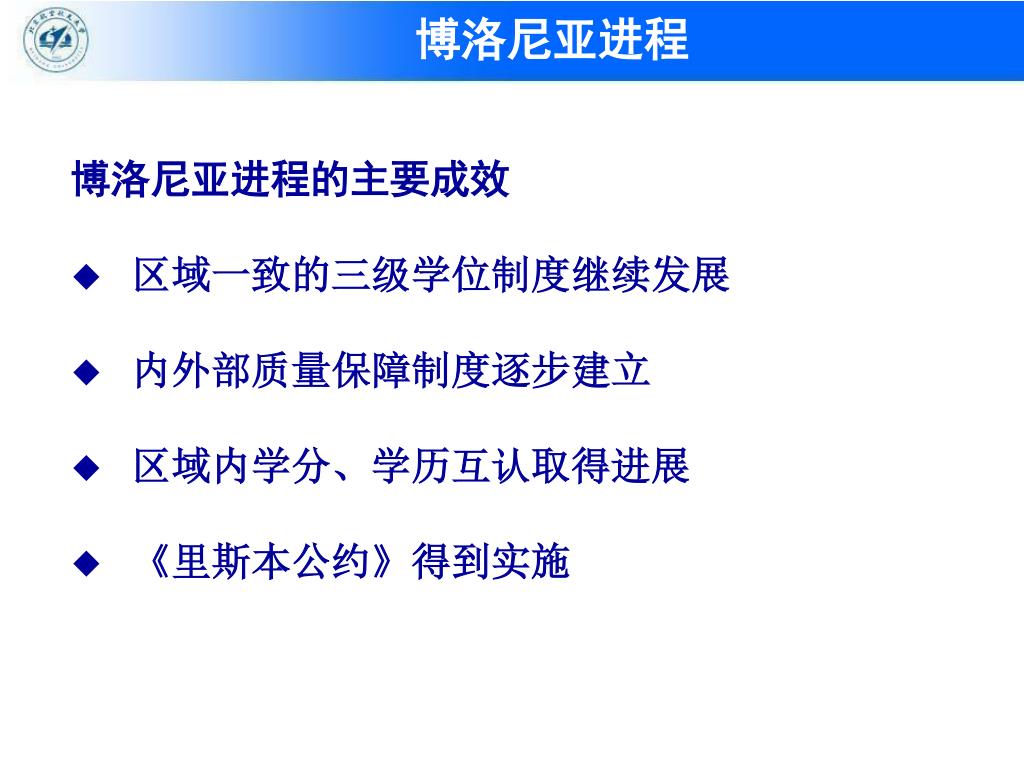 博洛尼亚进程

博洛尼亚进程的主要成效

◆ 区域一致的三级学位制度继续发展

◆ 内外部质量保障制度逐步建立

◆ 区域内学分、学历互认取得进展

◆ 《里斯本公约》得到实施